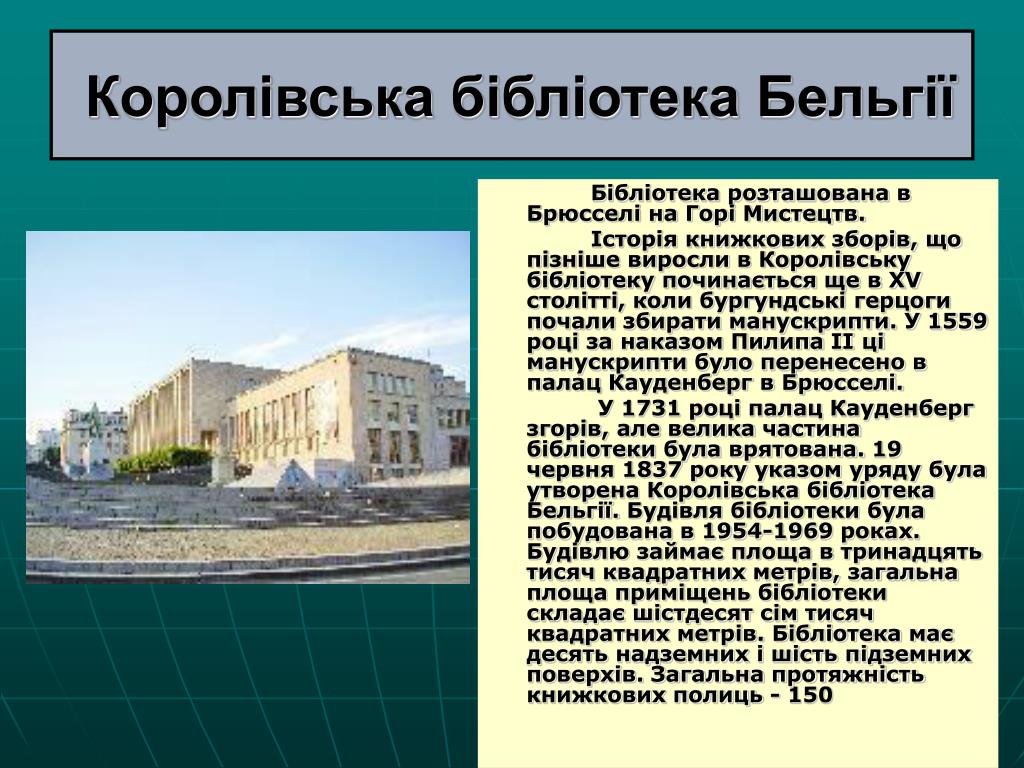 Королівська бібліотека Бельгії

Бібліотека розташована в Брюсселі на Горі Мистецтв.

Історія книжкових зборів, що пізніше виросли в Королівську бібліотеку починається ще в XV столітті, коли бургундські герцоги почали збирати манускрипти. У 1559 році за наказом Пилипа II ці манускрипти було перенесено в палац Кауденберг в Брюсселі.

У 1731 році палац Кауденберг згорів, але велика частина бібліотеки була врятована. 19 червня 1837 року указом уряду була утворена Королівська бібліотека Бельгії. Будівля бібліотеки була побудована в 1954-1969 роках. Будівлю займає площа в тринадцять тисяч квадратних метрів, загальна площа приміщень бібліотеки складає шістдесят сім тисяч квадратних метрів. Бібліотека має десять надземних і шість підземних поверхів. Загальна протяжність книжкових полиць - 150